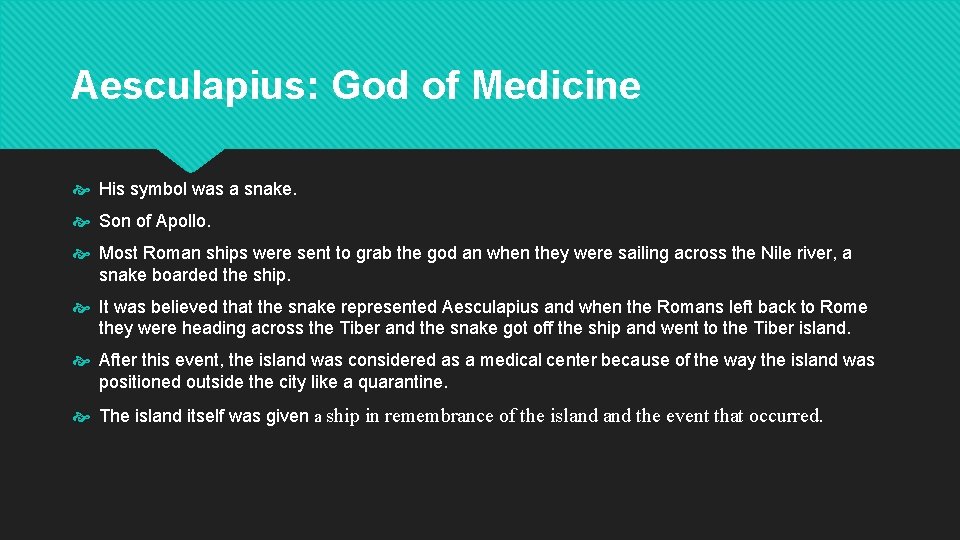 Aesculapius: God of Medicine

His symbol was a snake.

Son of Apollo.

Most Roman ships were sent to grab the god an when they were sailing across the Nile river, a snake boarded the ship.

It was believed that the snake represented Aesculapius and when the Romans left back to Rome they were heading across the Tiber and the snake got off the ship and went to the Tiber island.

After this event, the island was considered as a medical center because of the way the island was positioned outside the city like a quarantine.

The island itself was given a ship in remembrance of the island and the event that occurred.